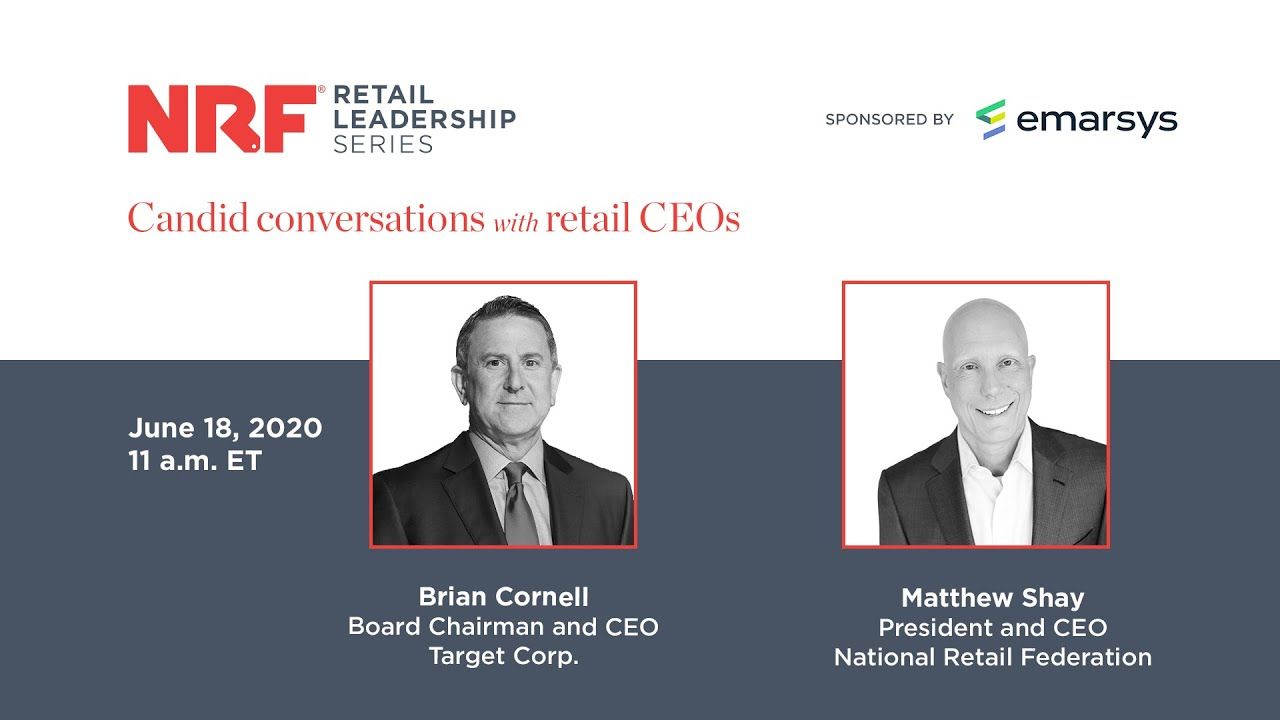 NRF® RETAIL LEADERSHIP SERIES

SPONSORED BY emarsys

Candid conversations with retail CEOs

June 18, 2020
11 a.m. ET

Brian Cornell
Board Chairman and CEO
Target Corp.

Matthew Shay
President and CEO
National Retail Federation